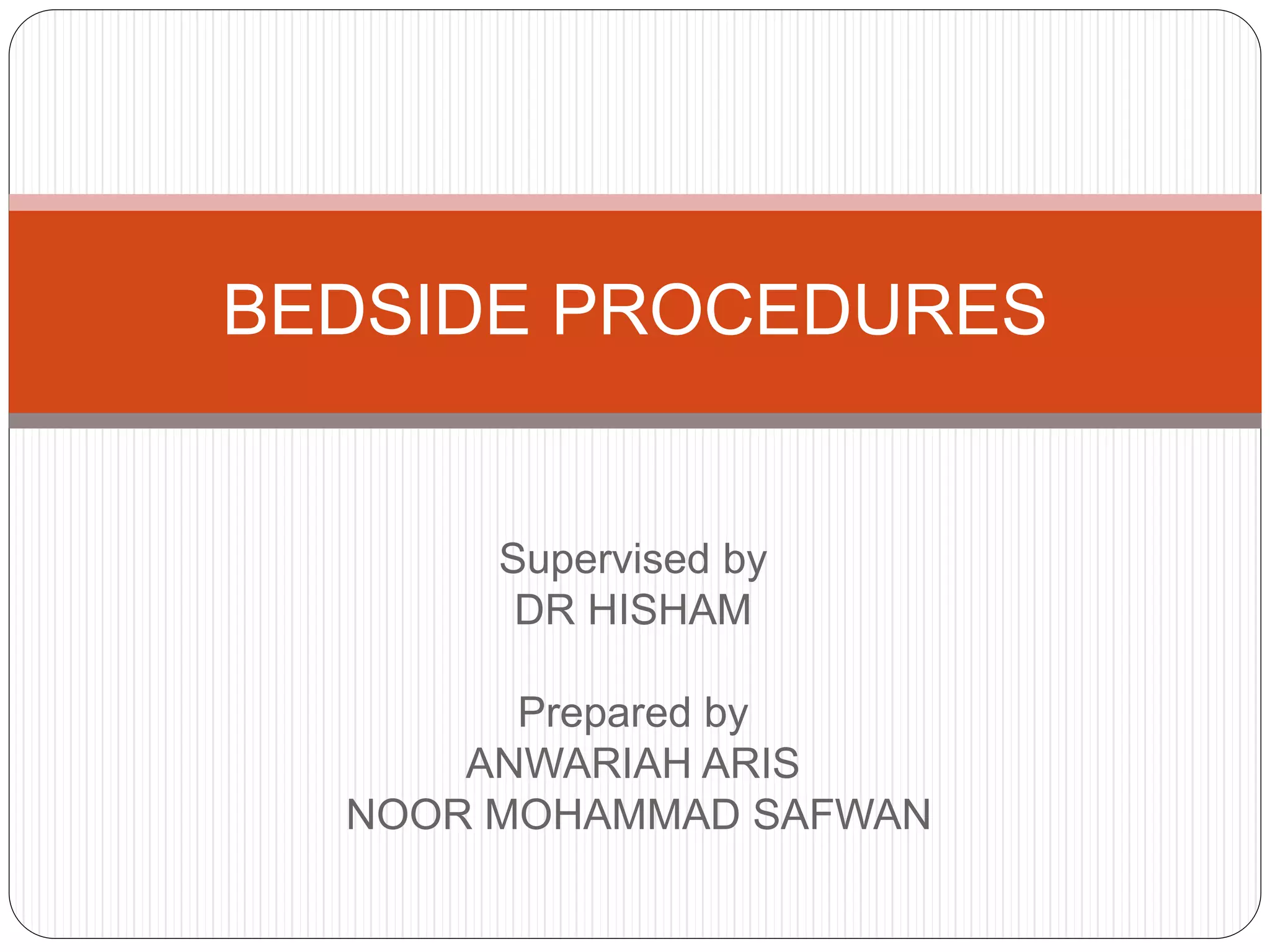 BEDSIDE PROCEDURES

Supervised by
DR HISHAM

Prepared by
ANWARIAH ARIS
NOOR MOHAMMAD SAFWAN